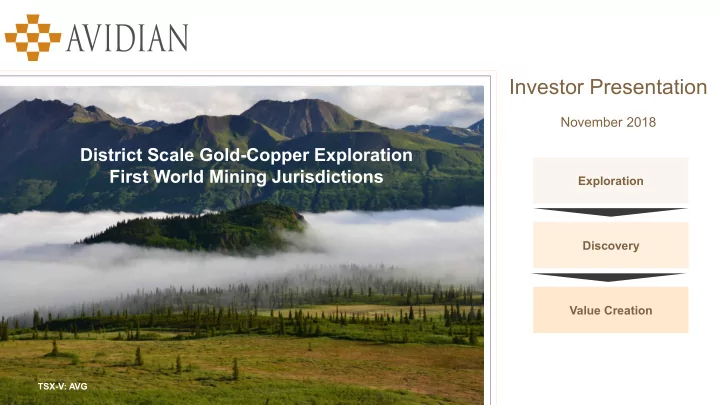 AVIDIAN

District Scale Gold-Copper Exploration
First World Mining Jurisdictions

TSX-V: AVG

Investor Presentation

November 2018

Exploration

Discovery

Value Creation